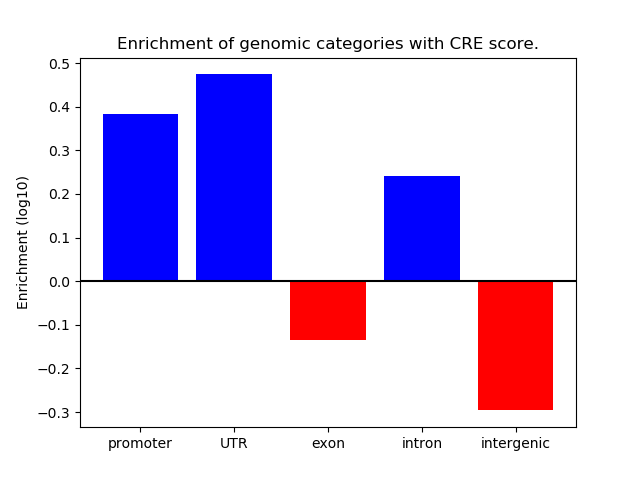 Enrichment of genomic categories with CRE score.

Enrichment (log10)

0.5
0.4
0.3
0.2
0.1
0.0
−0.1
−0.2
−0.3

promoter
UTR
exon
intron
intergenic